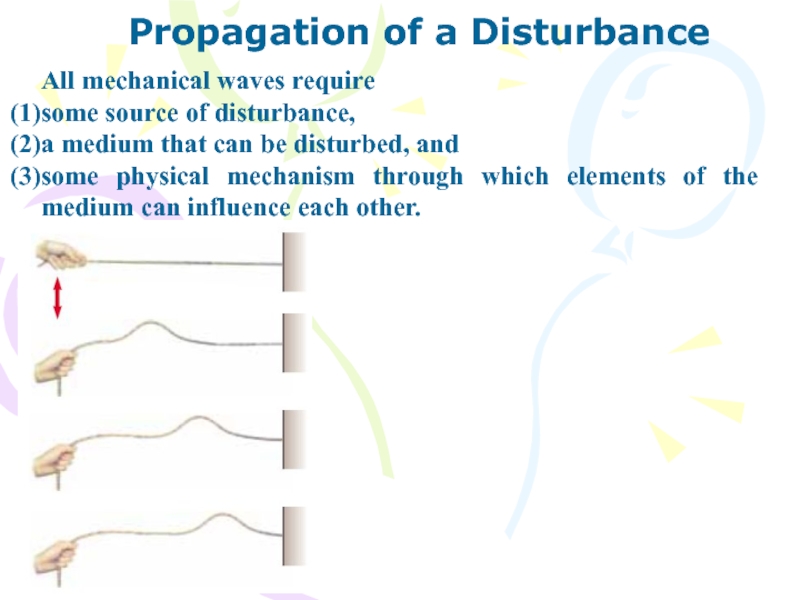 Propagation of a Disturbance

All mechanical waves require
(1)some source of disturbance,
(2)a medium that can be disturbed, and
(3)some physical mechanism through which elements of the medium can influence each other.